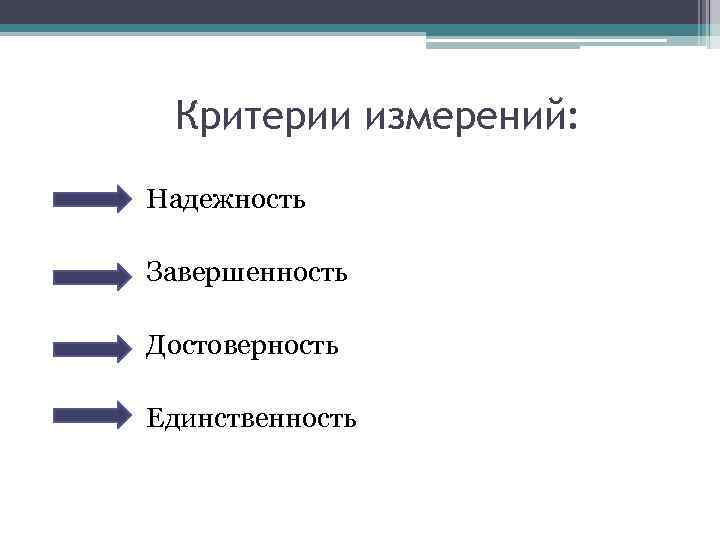 Критерии измерений:

Надежность

Завершенность

Достоверность

Единственность